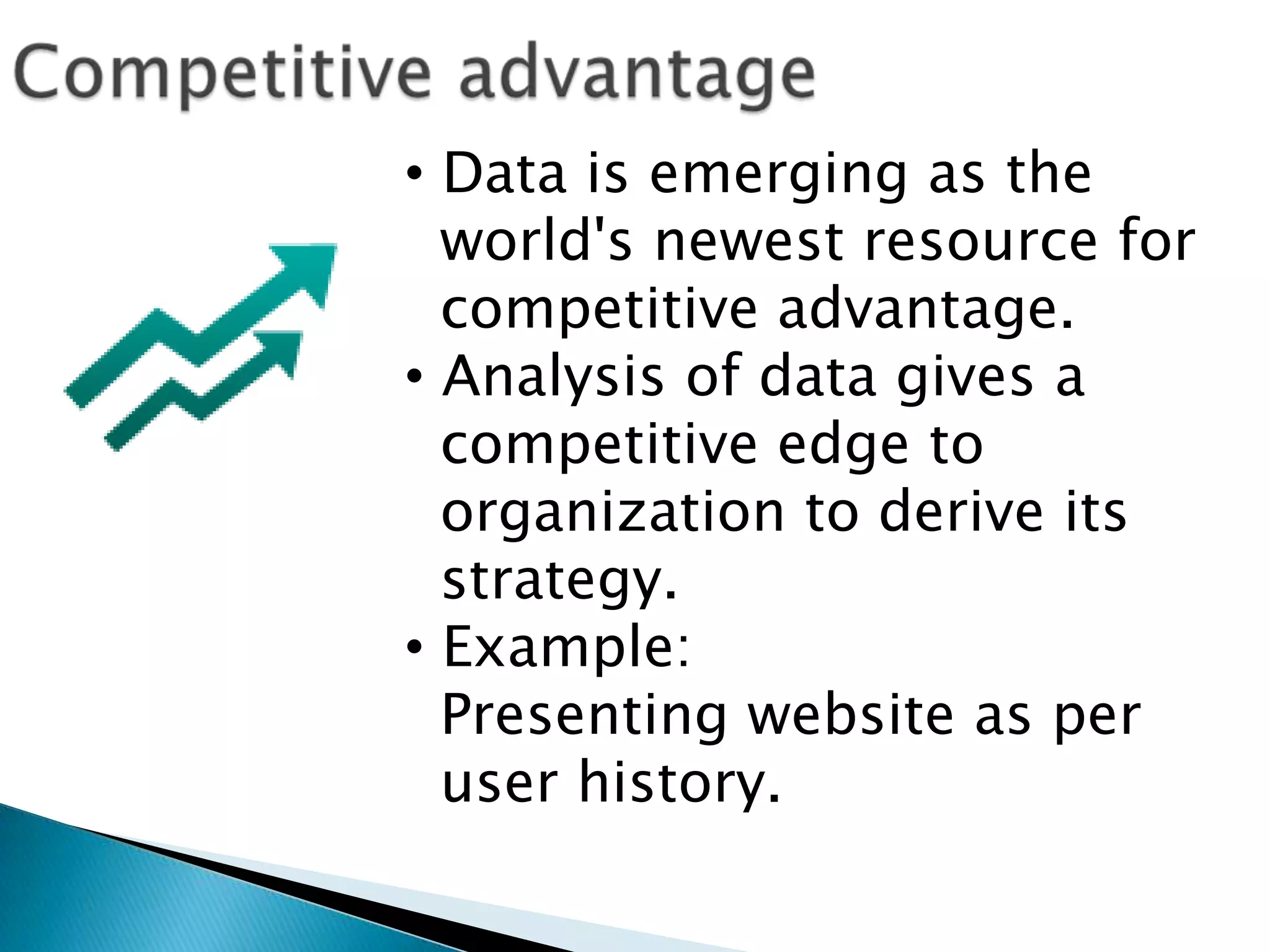 Competitive advantage

• Data is emerging as the world's newest resource for competitive advantage.
• Analysis of data gives a competitive edge to organization to derive its strategy.
• Example:
Presenting website as per user history.